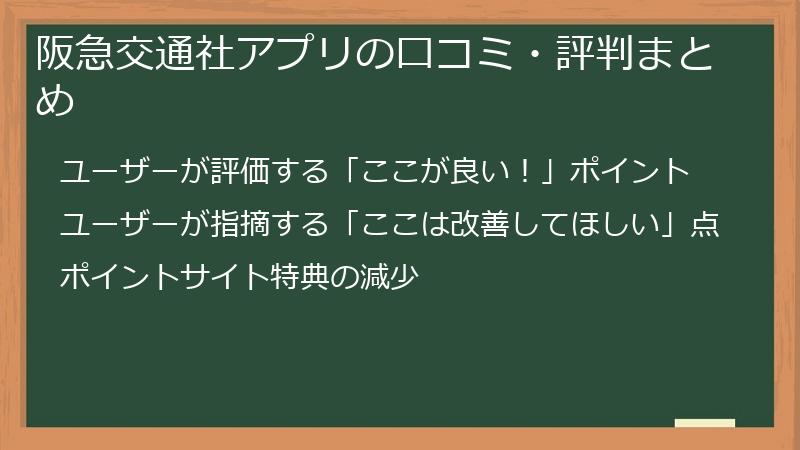 阪急交通社アプリの口コミ・評判まとめ

ユーザーが評価する「ここが良い！」ポイント

ユーザーが指摘する「ここは改善してほしい」点

ポイントサイト特典の減少